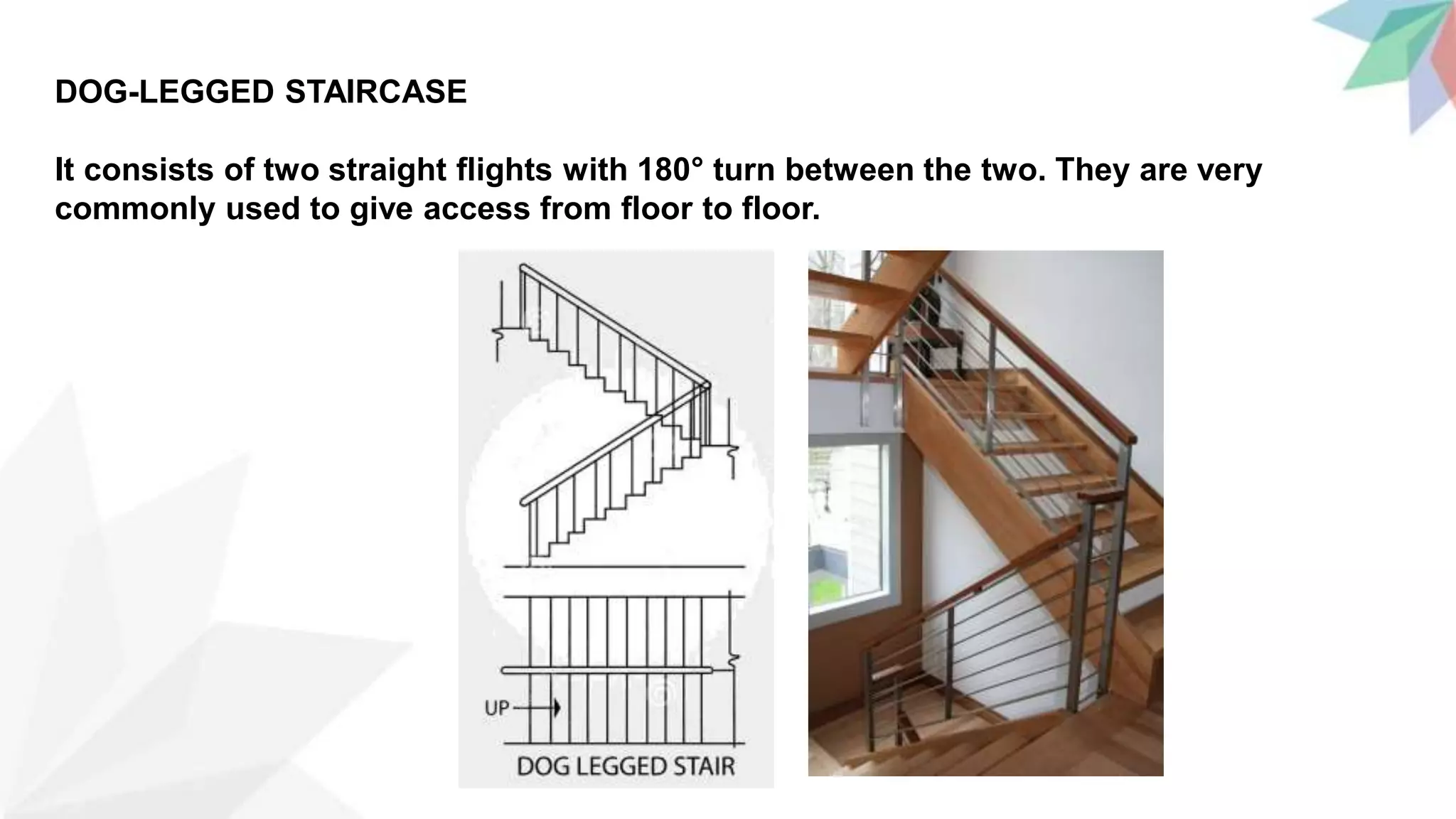 DOG-LEGGED STAIRCASE

It consists of two straight flights with 180° turn between the two. They are very commonly used to give access from floor to floor.

UP

DOG LEGGED STAIR